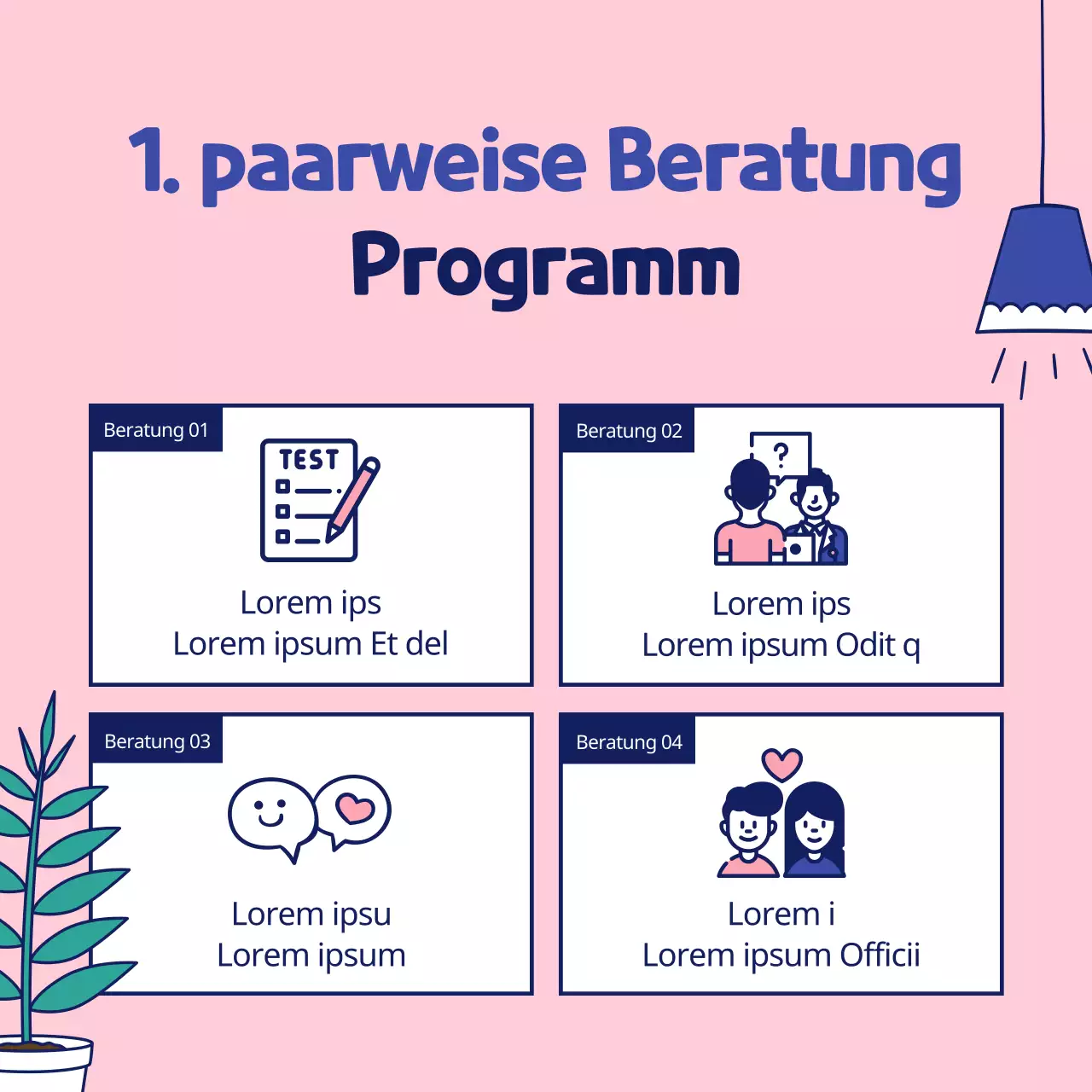 1. paarweise Beratung
Programm

Beratung 01
TEST
Lorem ips
Lorem ipsum Et del

Beratung 02
?
Lorem ips
Lorem ipsum Odit q

Beratung 03
Lorem ipsu
Lorem ipsum

Beratung 04
Lorem i
Lorem ipsum Officii